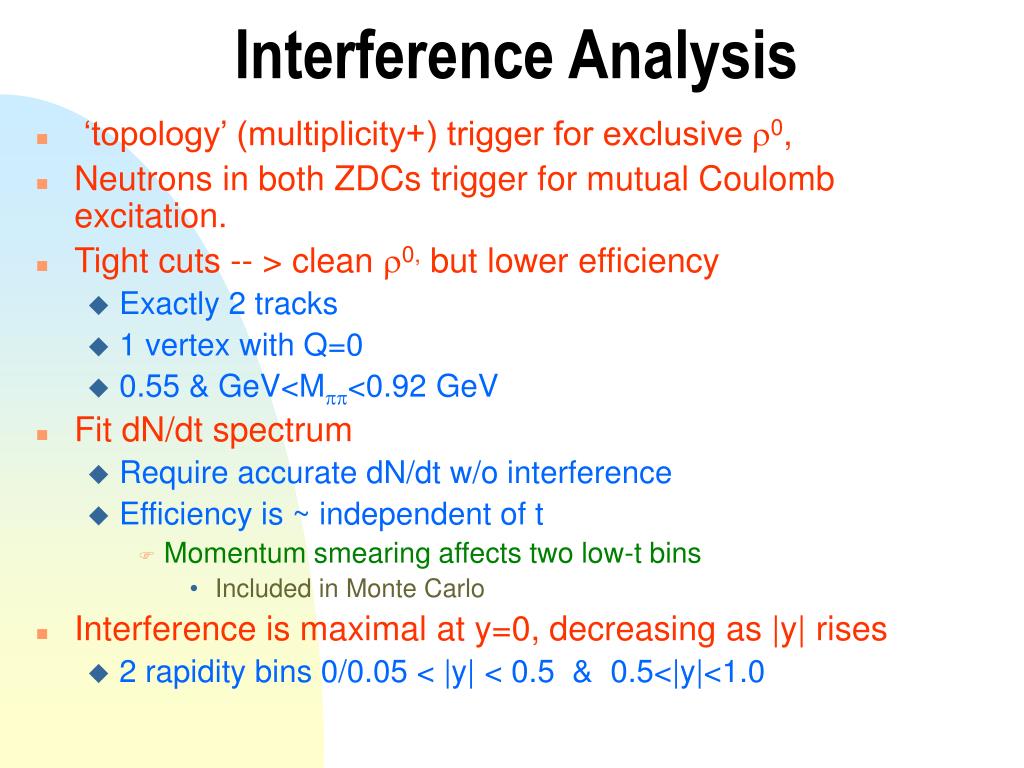 Interference Analysis

‘topology’ (multiplicity+) trigger for exclusive $\rho^0$,

Neutrons in both ZDCs trigger for mutual Coulomb excitation.

Tight cuts -- > clean $\rho^{0,}$ but lower efficiency

Exactly 2 tracks

1 vertex with Q=0

0.55 & GeV<$M_{\pi\pi}$<0.92 GeV

Fit dN/dt spectrum

Require accurate dN/dt w/o interference

Efficiency is ~ independent of t

Momentum smearing affects two low-t bins

Included in Monte Carlo

Interference is maximal at y=0, decreasing as |y| rises

2 rapidity bins 0/0.05 < |y| < 0.5 & 0.5<|y|<1.0